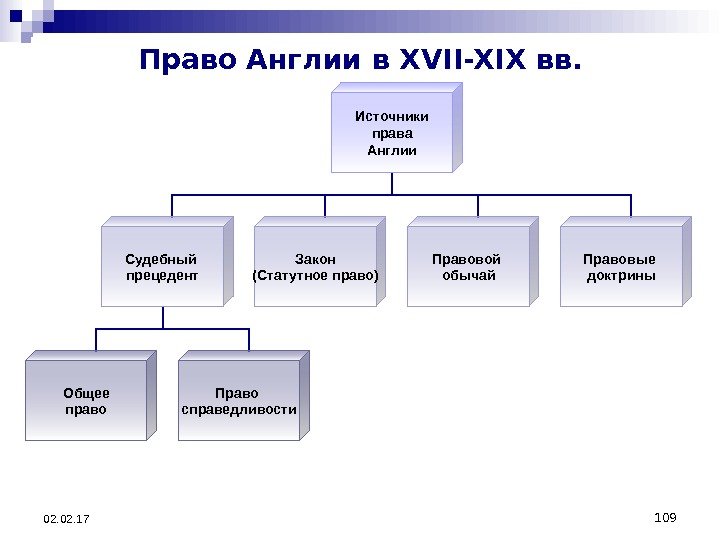 Право Англии в XVII-XIX вв.

Источники права Англии

Судебный прецедент

Закон (Статутное право)

Правовой обычай

Правовые доктрины

Общее право

Право справедливости

02.02.17

109